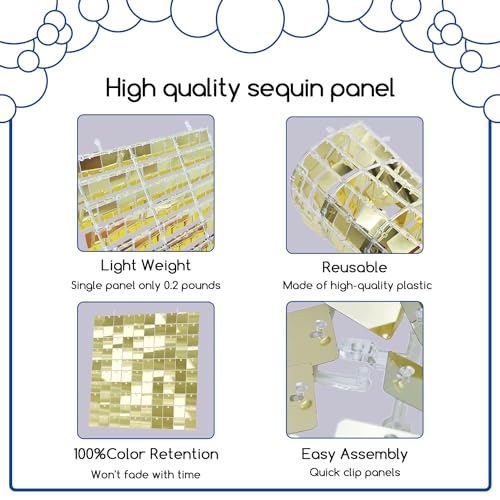 High quality sequin panel

Light Weight

Single panel only 0.2 pounds

Reusable

Made of high-quality plastic

100%Color Retention

Won't fade with time

Easy Assembly

Quick clip panels